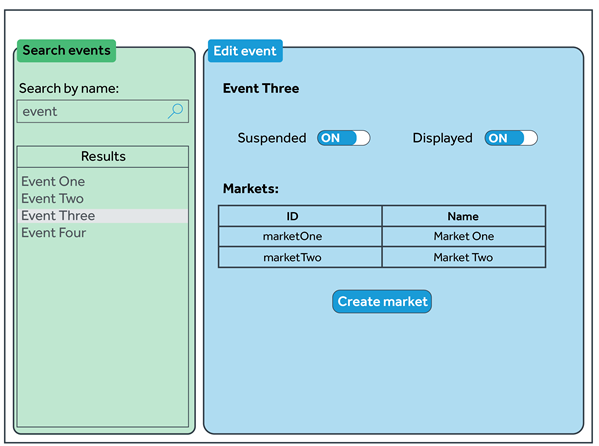 Search events

Search by name:

event

Results

Event One
Event Two
Event Three
Event Four

Edit event

Event Three

Suspended ON

Displayed ON

Markets:

| ID | Name |
|---|---|
| marketOne | Market One |
| marketTwo | Market Two |

Create market